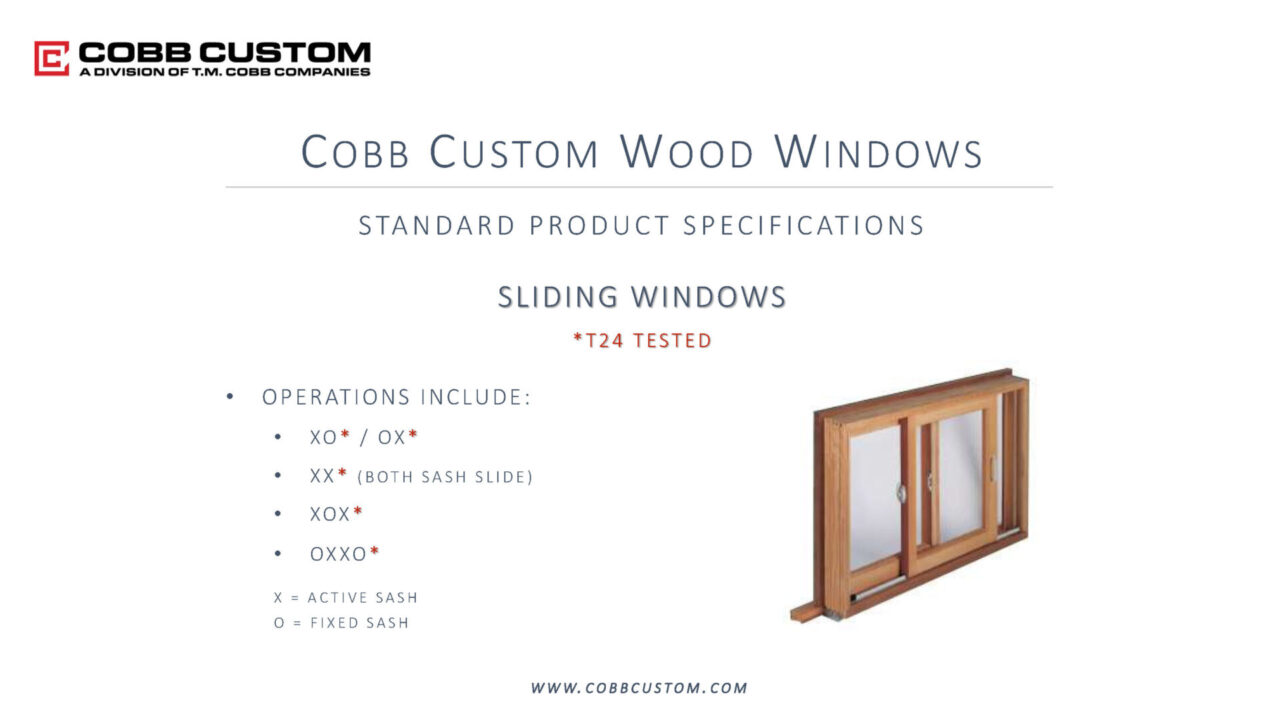 COBB CUSTOM
A DIVISION OF T.M. COBB COMPANIES

COBB CUSTOM WOOD WINDOWS

STANDARD PRODUCT SPECIFICATIONS

SLIDING WINDOWS

*T24 TESTED

• OPERATIONS INCLUDE:
  • XO* / OX*
  • XX* (BOTH SASH SLIDE)
  • XOX*
  • OXXO*

X = ACTIVE SASH
O = FIXED SASH

WWW.COBBCUSTOM.COM